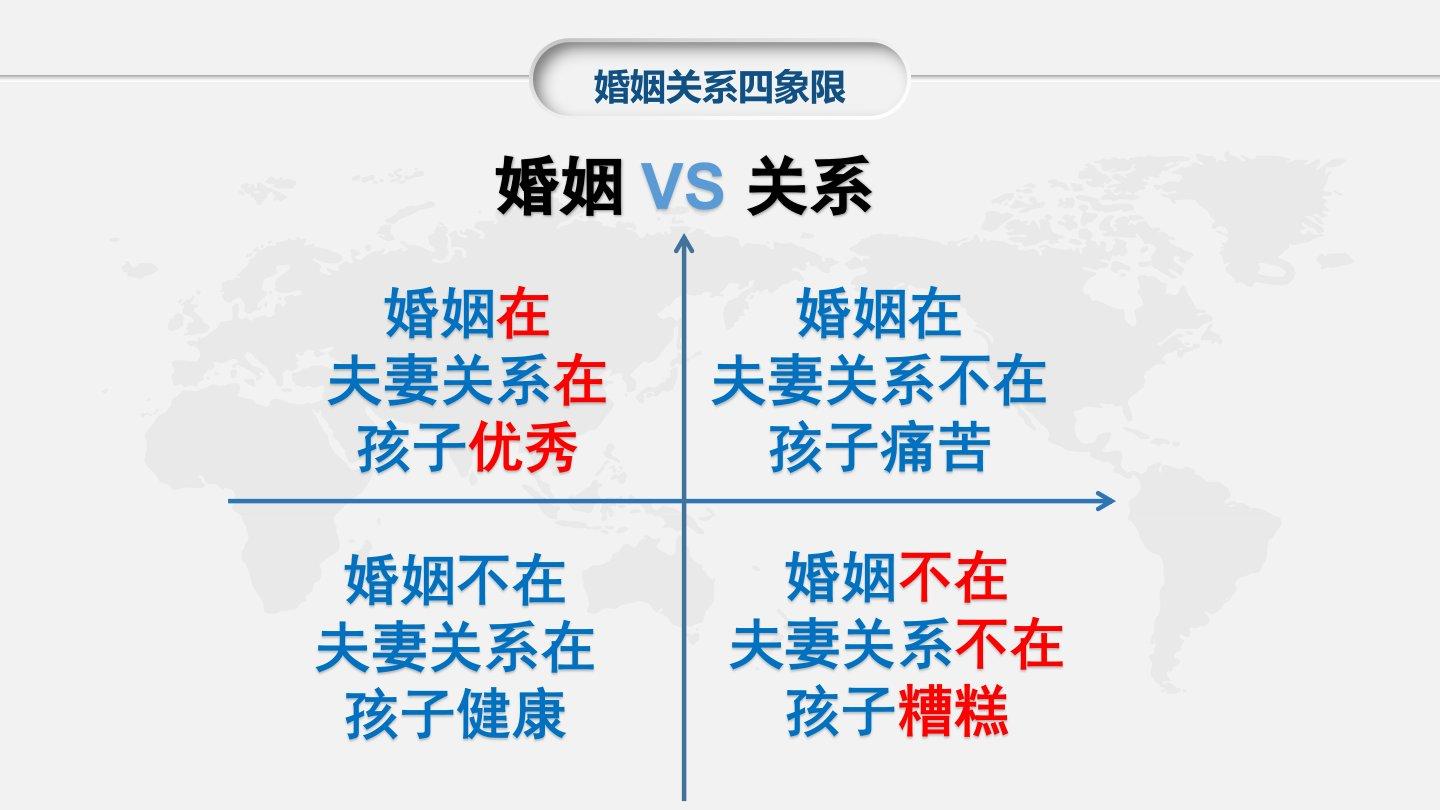 婚姻关系四象限

婚姻 VS 关系

婚姻在
夫妻关系在
孩子优秀

婚姻在
夫妻关系不在
孩子痛苦

婚姻不在
夫妻关系在
孩子健康

婚姻不在
夫妻关系不在
孩子糟糕